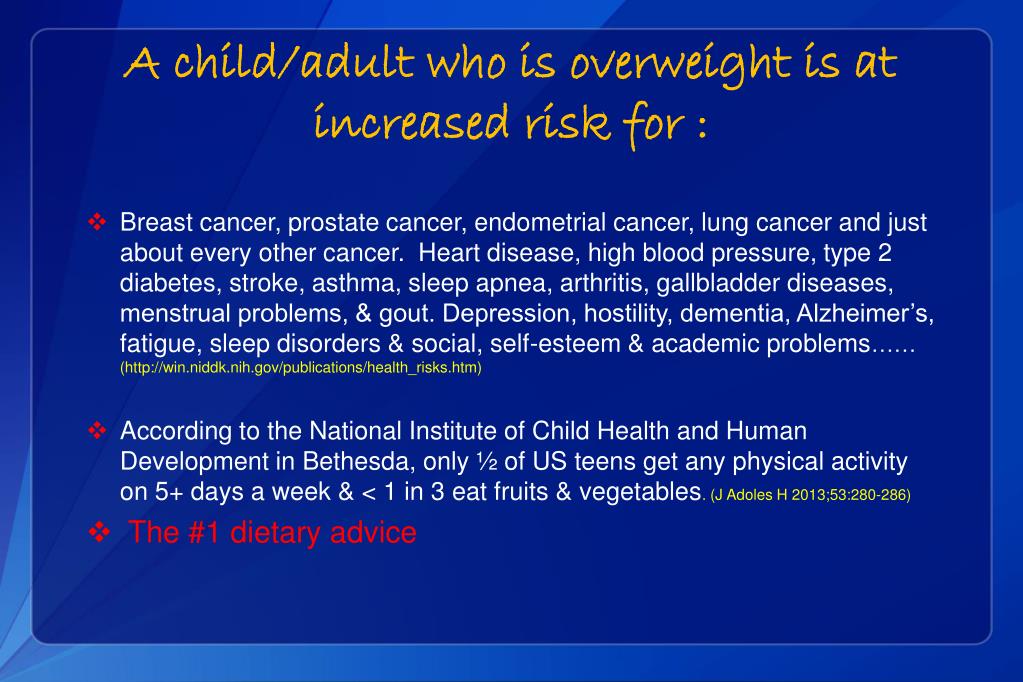 A child/adult who is overweight is at increased risk for :

❖ Breast cancer, prostate cancer, endometrial cancer, lung cancer and just about every other cancer. Heart disease, high blood pressure, type 2 diabetes, stroke, asthma, sleep apnea, arthritis, gallbladder diseases, menstrual problems, & gout. Depression, hostility, dementia, Alzheimer's, fatigue, sleep disorders & social, self-esteem & academic problems…… (http://win.niddk.nih.gov/publications/health_risks.htm)

❖ According to the National Institute of Child Health and Human Development in Bethesda, only ½ of US teens get any physical activity on 5+ days a week & < 1 in 3 eat fruits & vegetables. (J Adoles H 2013;53:280-286)

❖ The #1 dietary advice